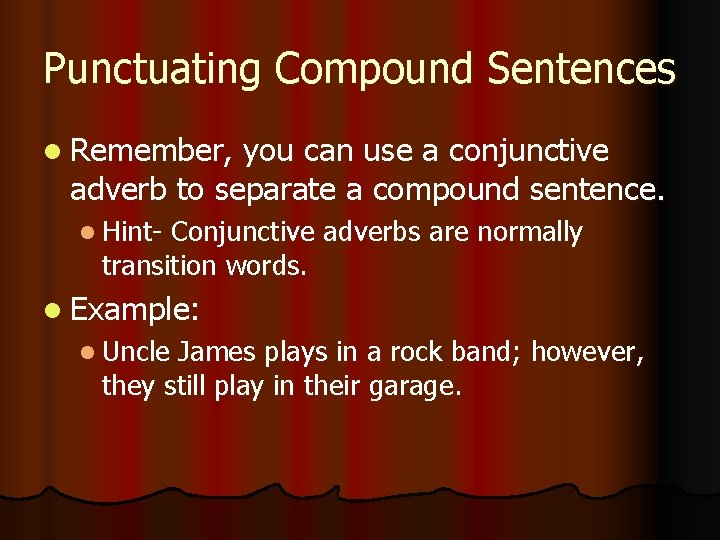 Punctuating Compound Sentences

Remember, you can use a conjunctive adverb to separate a compound sentence.

Hint- Conjunctive adverbs are normally transition words.

Example:

Uncle James plays in a rock band; however, they still play in their garage.